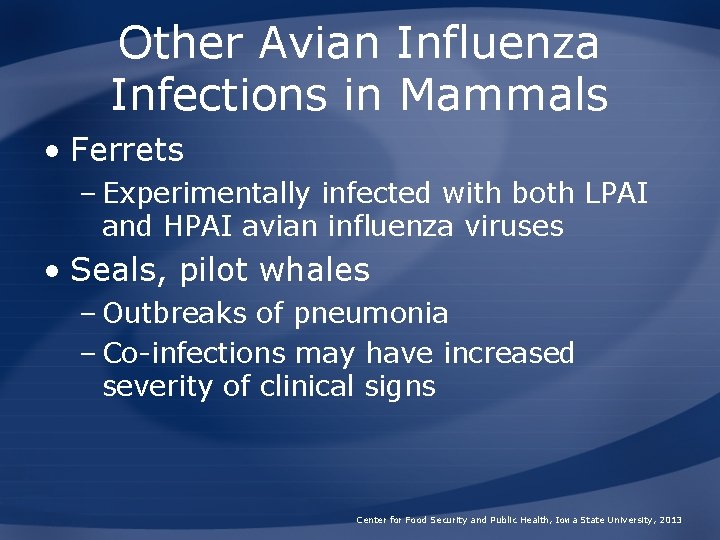 Other Avian Influenza Infections in Mammals

• Ferrets

– Experimentally infected with both LPAI and HPAI avian influenza viruses

• Seals, pilot whales

– Outbreaks of pneumonia

– Co-infections may have increased severity of clinical signs

Center for Food Security and Public Health, Iowa State University, 2013